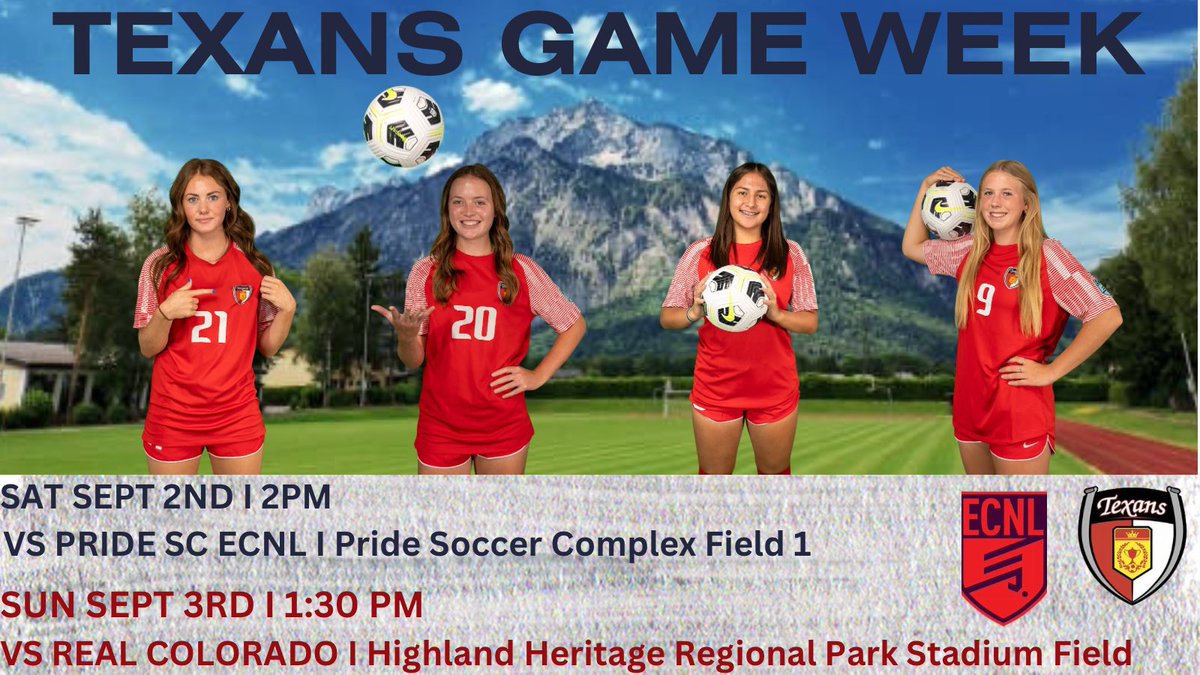 TEXANS GAME WEEK

21

20

9

SAT SEPT 2ND I 2PM

VS PRIDE SC ECNL I Pride Soccer Complex Field 1

SUN SEPT 3RD I 1:30 PM

VS REAL COLORADO I Highland Heritage Regional Park Stadium Field

ECNL

Texans